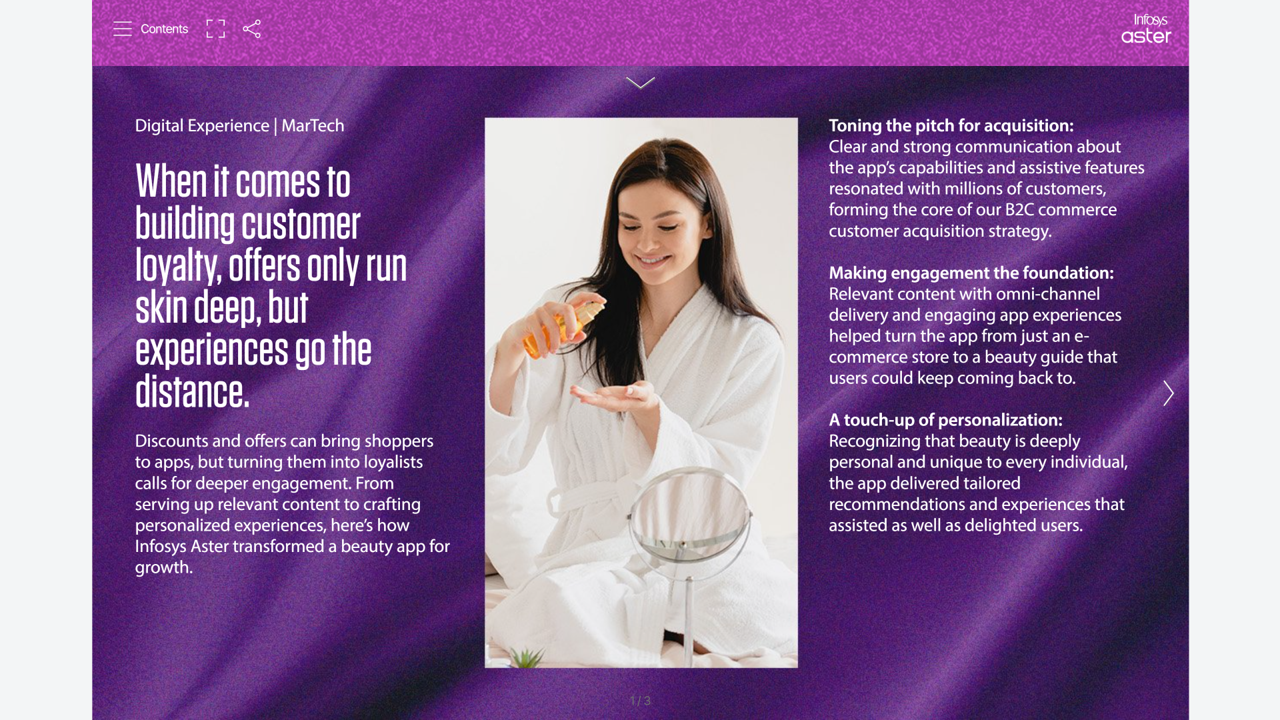 Contents

Infosys aster

Digital Experience | MarTech

When it comes to building customer loyalty, offers only run skin deep, but experiences go the distance.

Discounts and offers can bring shoppers to apps, but turning them into loyalists calls for deeper engagement. From serving up relevant content to crafting personalized experiences, here's how Infosys Aster transformed a beauty app for growth.

Toning the pitch for acquisition:
Clear and strong communication about the app's capabilities and assistive features resonated with millions of customers, forming the core of our B2C commerce customer acquisition strategy.

Making engagement the foundation:
Relevant content with omni-channel delivery and engaging app experiences helped turn the app from just an e-commerce store to a beauty guide that users could keep coming back to.

A touch-up of personalization:
Recognizing that beauty is deeply personal and unique to every individual, the app delivered tailored recommendations and experiences that assisted as well as delighted users.

1 / 3